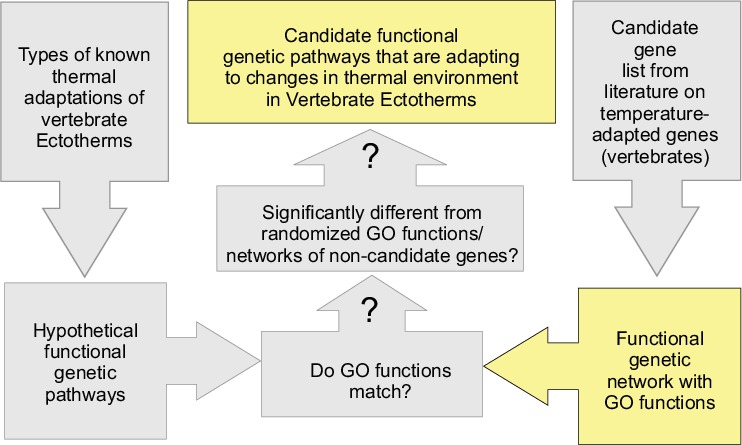 Types of known thermal adaptations of vertebrate Ectotherms

Candidate functional genetic pathways that are adapting to changes in thermal environment in Vertebrate Ectotherms

Candidate gene list from literature on temperature-adapted genes (vertebrates)

?

Significantly different from randomized GO functions/ networks of non-candidate genes?

?

Hypothetical functional genetic pathways

Do GO functions match?

Functional genetic network with GO functions